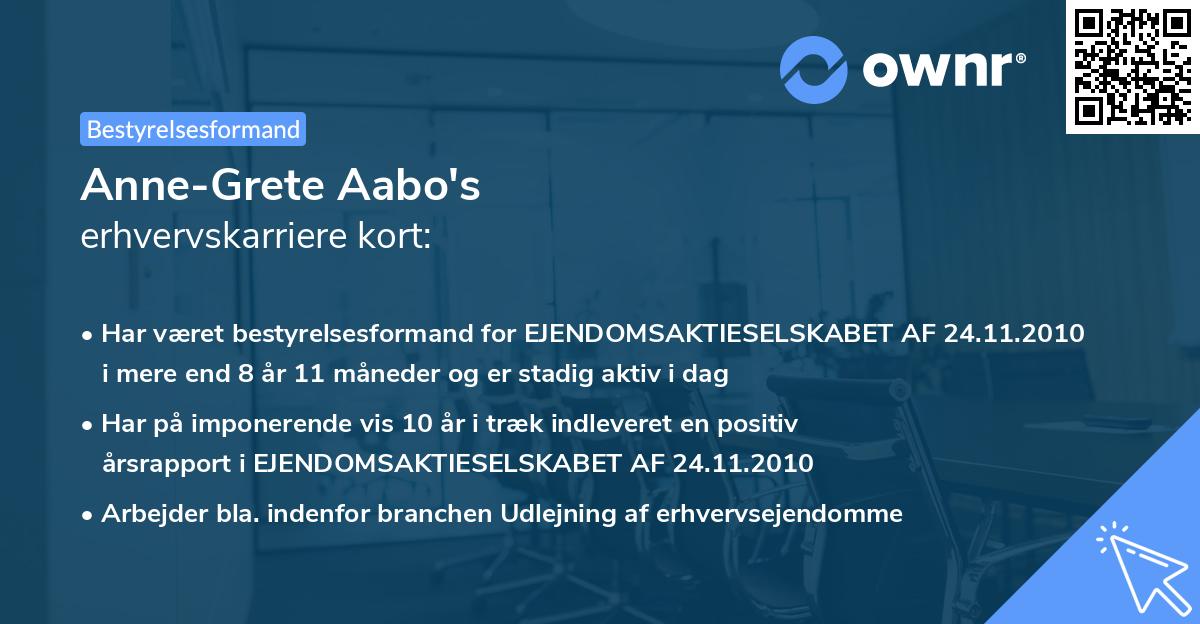 ownr®

Bestyrelsesformand

Anne-Grete Aabo's
erhvervskarriere kort:

• Har været bestyrelsesformand for EJENDOMSAKTIESELSKABET AF 24.11.2010 i mere end 8 år 11 måneder og er stadig aktiv i dag
• Har på imponerende vis 10 år i træk indleveret en positiv årsrapport i EJENDOMSAKTIESELSKABET AF 24.11.2010
• Arbejder bla. indenfor branchen Udlejning af erhvervsejendomme